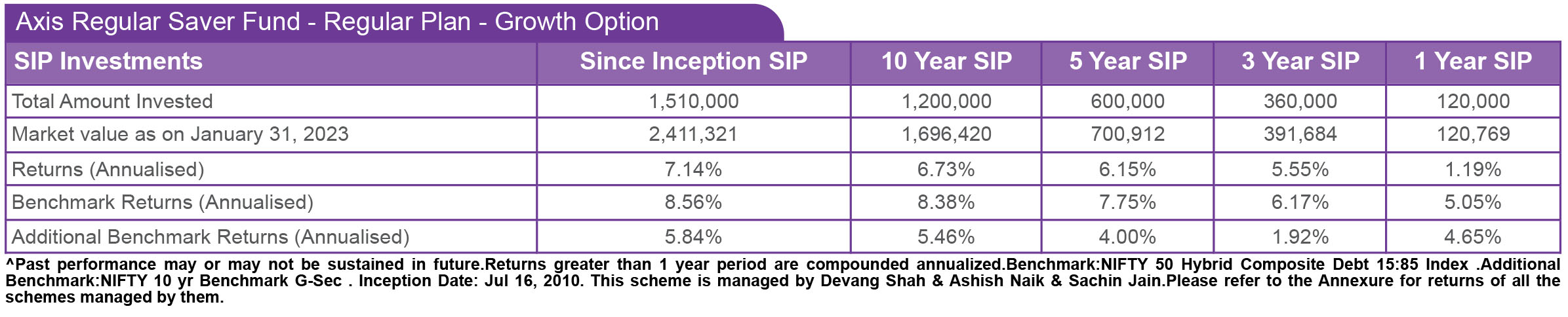 Axis Regular Saver Fund - Regular Plan - Growth Option

| SIP Investments | Since Inception SIP | 10 Year SIP | 5 Year SIP | 3 Year SIP | 1 Year SIP |
|---|---|---|---|---|---|
| Total Amount Invested | 1,510,000 | 1,200,000 | 600,000 | 360,000 | 120,000 |
| Market value as on January 31, 2023 | 2,411,321 | 1,696,420 | 700,912 | 391,684 | 120,769 |
| Returns (Annualised) | 7.14% | 6.73% | 6.15% | 5.55% | 1.19% |
| Benchmark Returns (Annualised) | 8.56% | 8.38% | 7.75% | 6.17% | 5.05% |
| Additional Benchmark Returns (Annualised) | 5.84% | 5.46% | 4.00% | 1.92% | 4.65% |

^Past performance may or may not be sustained in future.Returns greater than 1 year period are compounded annualized.Benchmark:NIFTY 50 Hybrid Composite Debt 15:85 Index .Additional Benchmark:NIFTY 10 yr Benchmark G-Sec . Inception Date: Jul 16, 2010. This scheme is managed by Devang Shah & Ashish Naik & Sachin Jain.Please refer to the Annexure for returns of all the schemes managed by them.